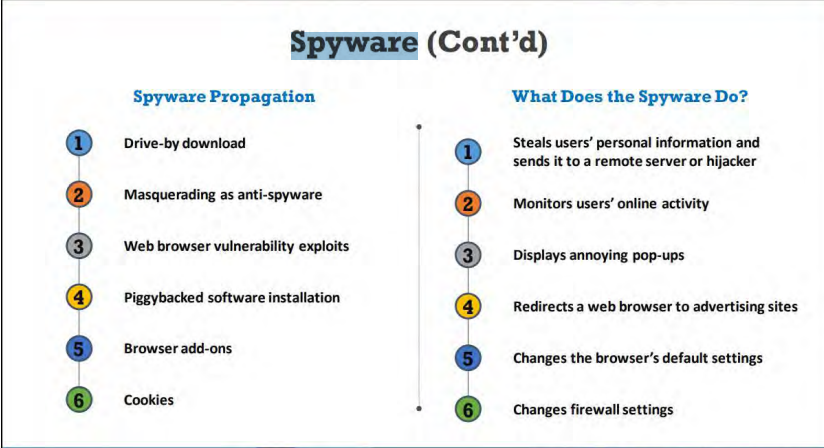 Spyware (Cont'd)

Spyware Propagation

1 Drive-by download

2 Masquerading as anti-spyware

3 Web browser vulnerability exploits

4 Piggybacked software installation

5 Browser add-ons

6 Cookies

What Does the Spyware Do?

1 Steals users' personal information and sends it to a remote server or hijacker

2 Monitors users' online activity

3 Displays annoying pop-ups

4 Redirects a web browser to advertising sites

5 Changes the browser's default settings

6 Changes firewall settings